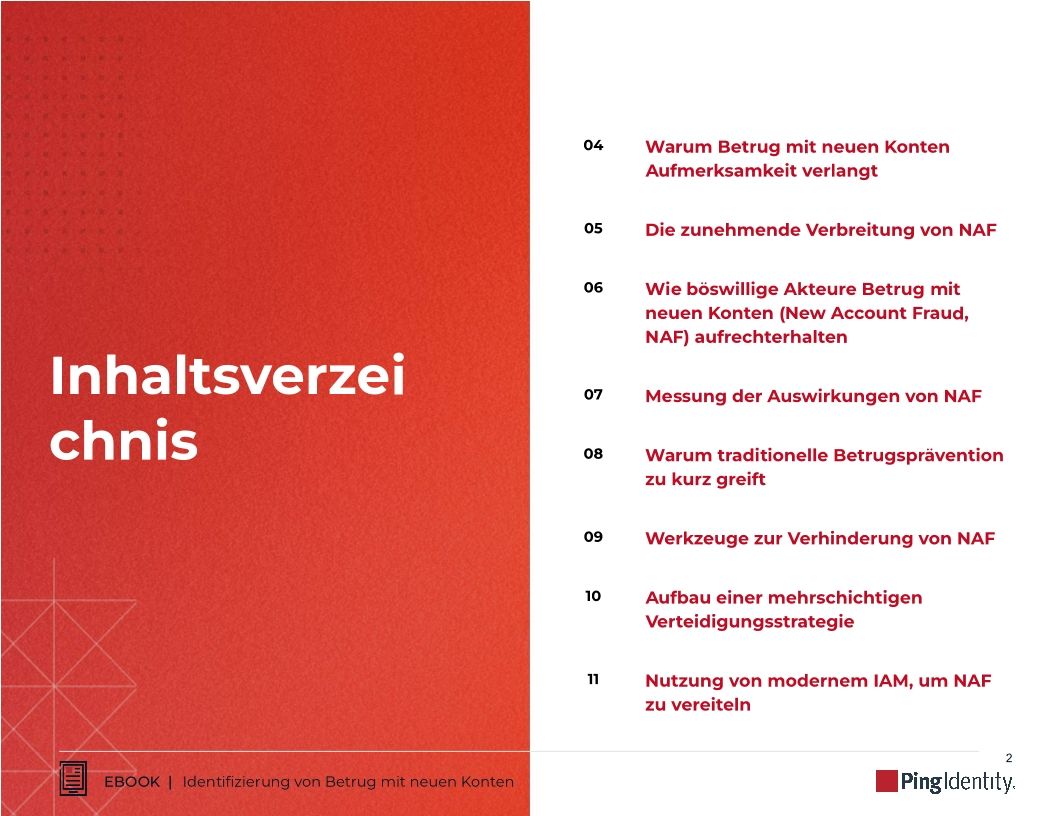 Inhaltsverzei chnis

04 Warum Betrug mit neuen Konten Aufmerksamkeit verlangt

05 Die zunehmende Verbreitung von NAF

06 Wie böswillige Akteure Betrug mit neuen Konten (New Account Fraud, NAF) aufrechterhalten

07 Messung der Auswirkungen von NAF

08 Warum traditionelle Betrugsprävention zu kurz greift

09 Werkzeuge zur Verhinderung von NAF

10 Aufbau einer mehrschichtigen Verteidigungsstrategie

11 Nutzung von modernem IAM, um NAF zu vereiteln

2

EBOOK | Identifizierung von Betrug mit neuen Konten

PingIdentity.